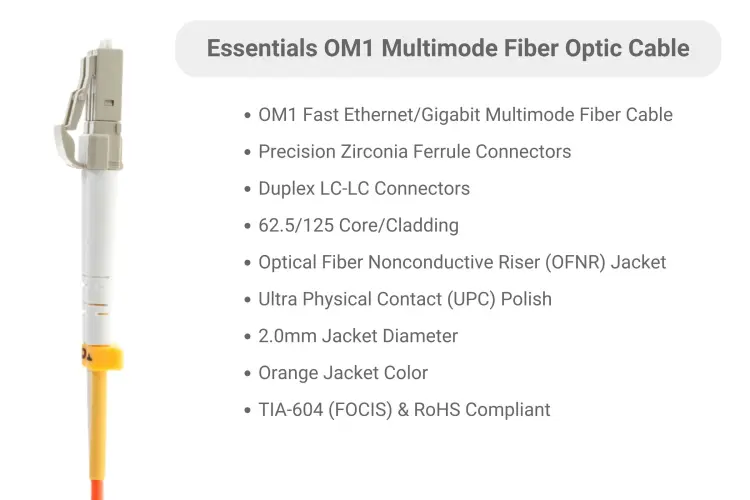 Essentials OM1 Multimode Fiber Optic Cable

• OM1 Fast Ethernet/Gigabit Multimode Fiber Cable
• Precision Zirconia Ferrule Connectors
• Duplex LC-LC Connectors
• 62.5/125 Core/Cladding
• Optical Fiber Nonconductive Riser (OFNR) Jacket
• Ultra Physical Contact (UPC) Polish
• 2.0mm Jacket Diameter
• Orange Jacket Color
• TIA-604 (FOCIS) & RoHS Compliant